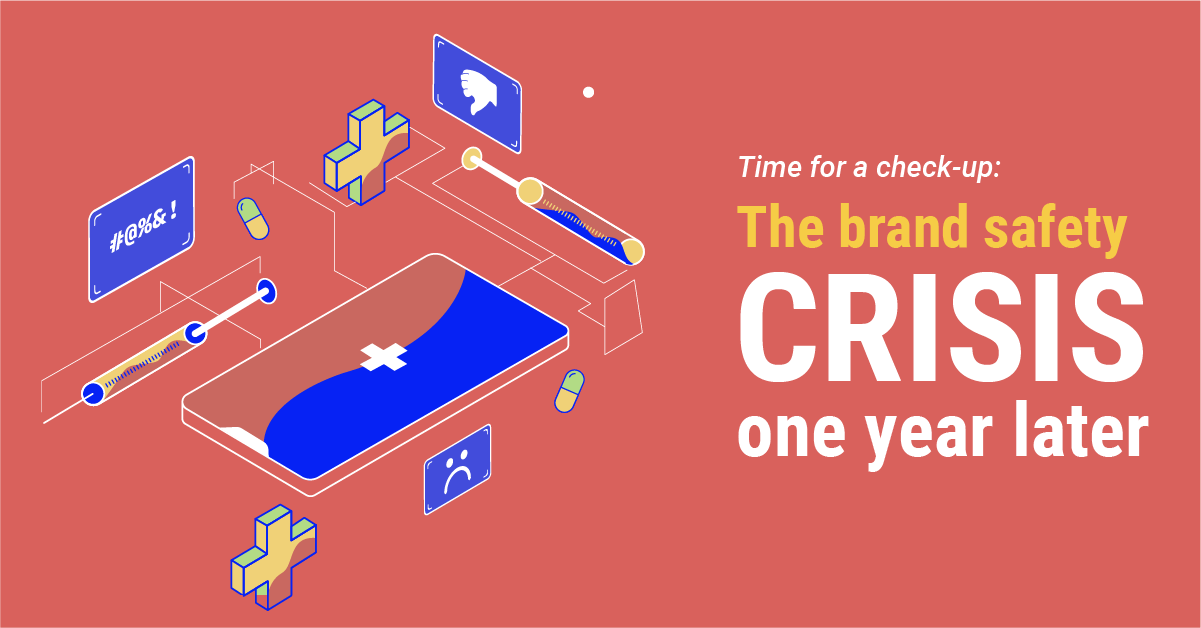 #@%&!

Time for a check-up:

The brand safety

CRISIS

one year later